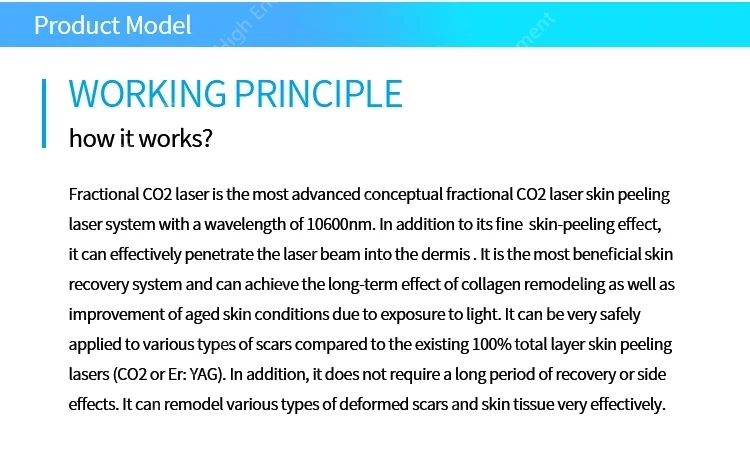 Product Model

WORKING PRINCIPLE

how it works?

Fractional CO2 laser is the most advanced conceptual fractional CO2 laser skin peeling laser system with a wavelength of 10600nm. In addition to its fine skin-peeling effect, it can effectively penetrate the laser beam into the dermis . It is the most beneficial skin recovery system and can achieve the long-term effect of collagen remodeling as well as improvement of aged skin conditions due to exposure to light. It can be very safely applied to various types of scars compared to the existing 100% total layer skin peeling lasers (CO2 or Er: YAG). In addition, it does not require a long period of recovery or side effects. It can remodel various types of deformed scars and skin tissue very effectively.